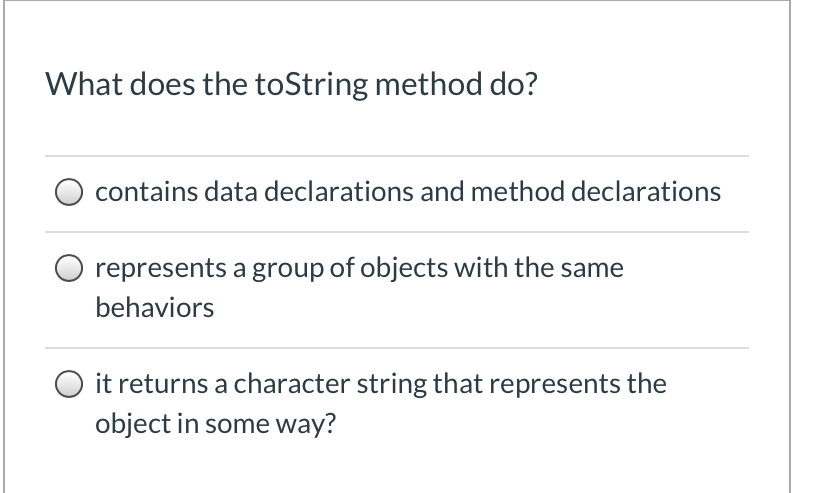 What does the toString method do?

contains data declarations and method declarations

represents a group of objects with the same behaviors

it returns a character string that represents the object in some way?